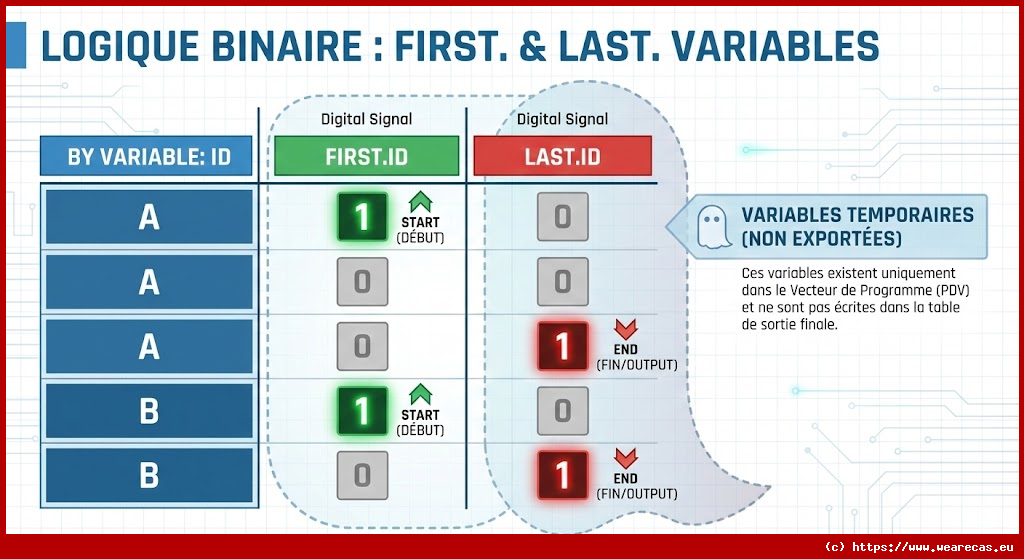 LOGIQUE BINAIRE : FIRST. & LAST. VARIABLES

| BY VARIABLE: ID | Digital Signal FIRST.ID | Digital Signal LAST.ID |
|---|---|---|
| A | 1 START (DÉBUT) | 0 |
| A | 0 | 0 |
| A | 0 | 1 END (FIN/OUTPUT) |
| B | 1 START (DÉBUT) | 0 |
| B | 0 | 1 END (FIN/OUTPUT) |

VARIABLES TEMPORAIRES (NON EXPORTÉES)

Ces variables existent uniquement dans le Vecteur de Programme (PDV) et ne sont pas écrites dans la table de sortie finale.

(c) https://www.wearecas.eu